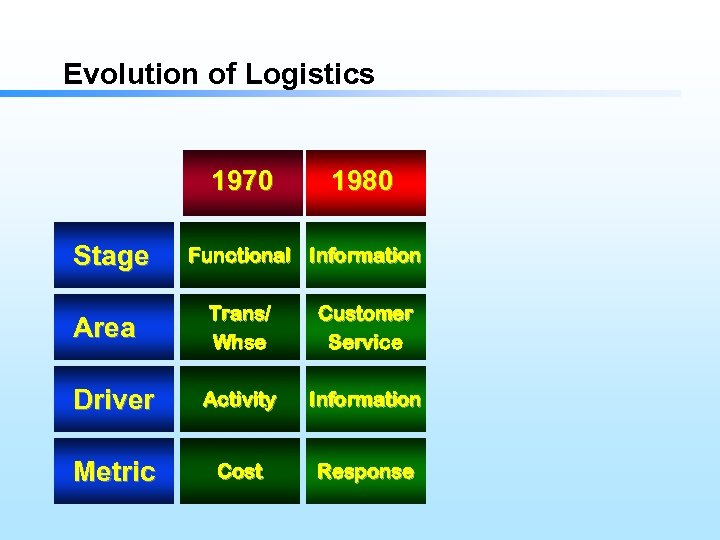 Evolution of Logistics

| | 1970 | 1980 |
|---|---|---|
| Stage | Functional | Information |
| Area | Trans/ Whse | Customer Service |
| Driver | Activity | Information |
| Metric | Cost | Response |